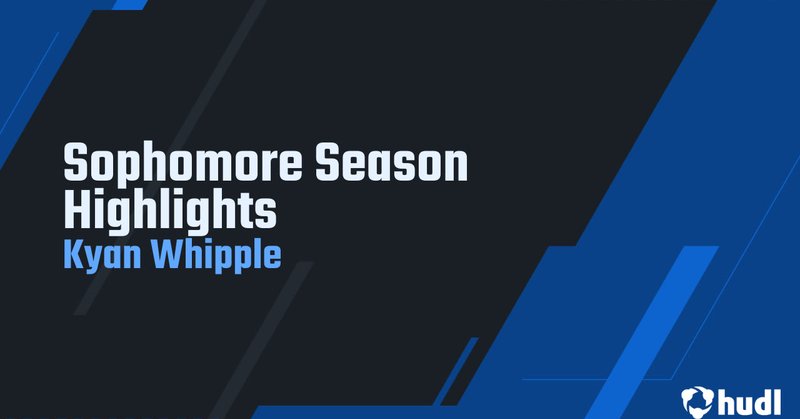 Sophomore Season Highlights
Kyan Whipple

hudl